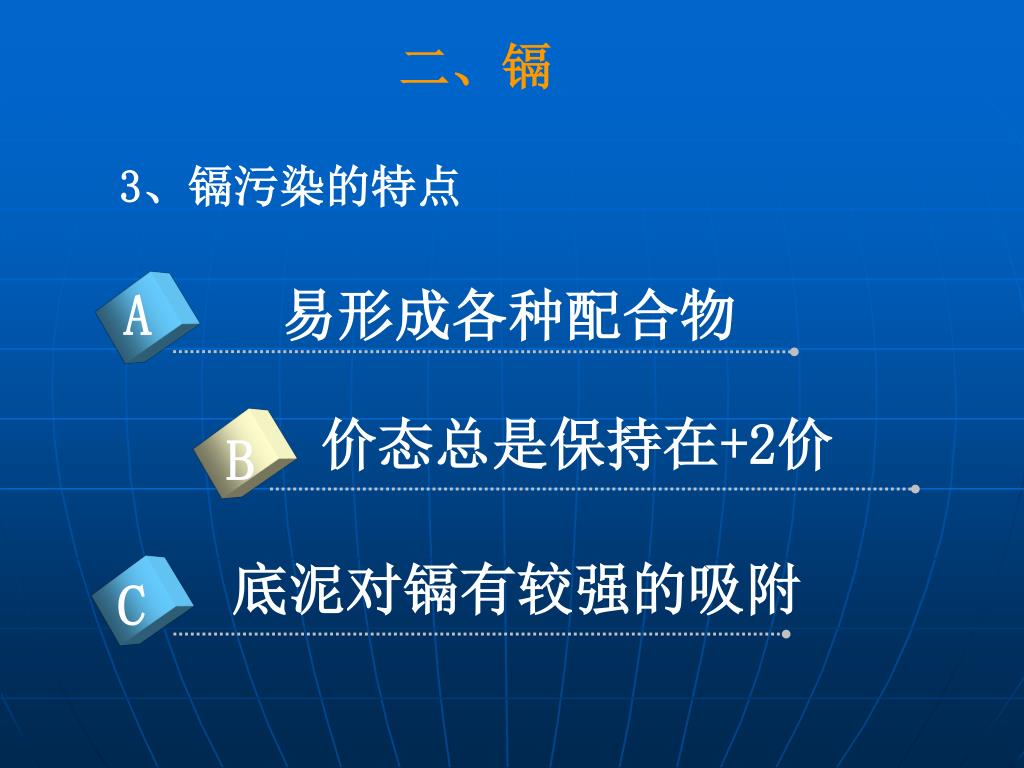 二、镉

3、镉污染的特点

A 易形成各种配合物

B 价态总是保持在+2价

C 底泥对镉有较强的吸附